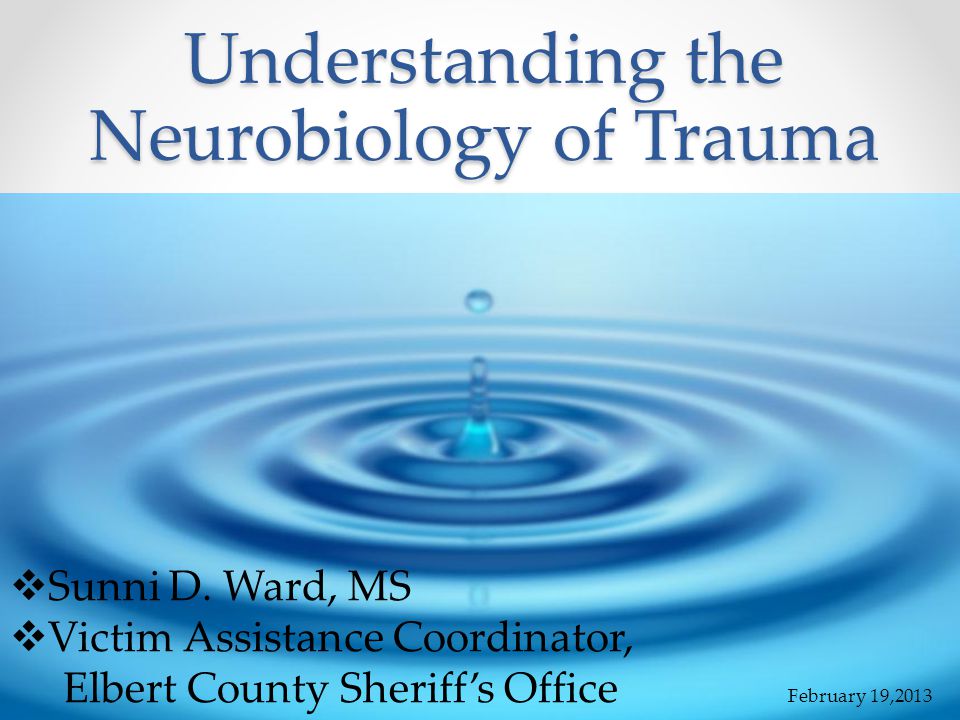 Understanding the Neurobiology of Trauma

❖Sunni D. Ward, MS
❖Victim Assistance Coordinator, Elbert County Sheriff's Office

February 19,2013